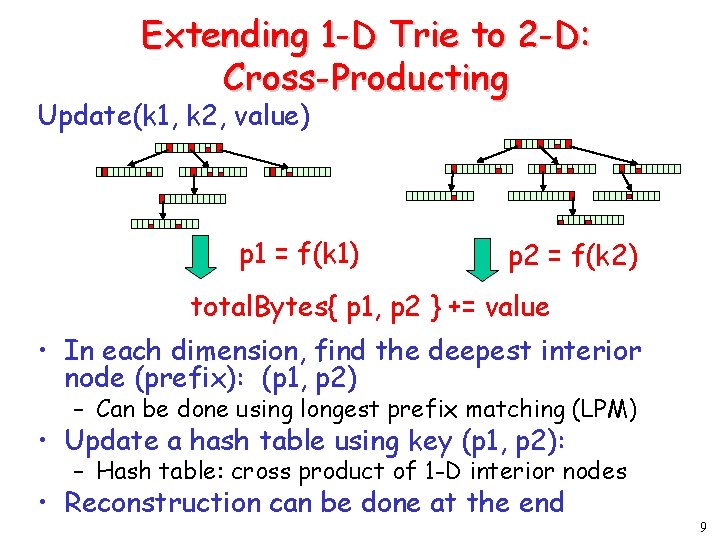 Extending 1-D Trie to 2-D: Cross-Producting

Update(k1, k2, value)

p1 = f(k1)

p2 = f(k2)

totalBytes{ p1, p2 } += value

• In each dimension, find the deepest interior node (prefix): (p1, p2)
– Can be done using longest prefix matching (LPM)
• Update a hash table using key (p1, p2):
– Hash table: cross product of 1-D interior nodes
• Reconstruction can be done at the end

9